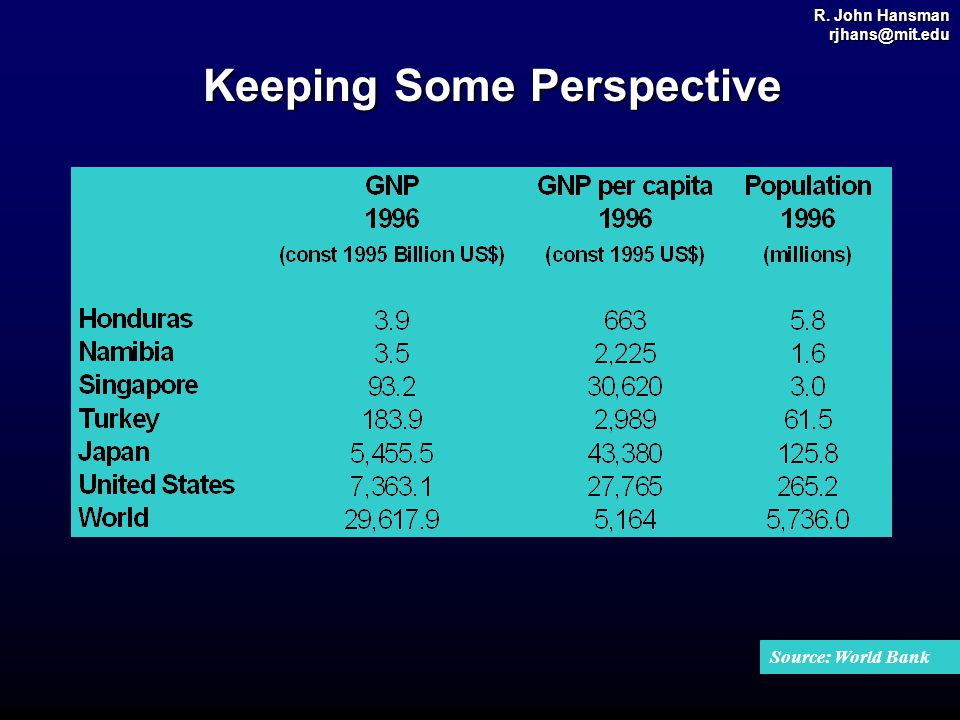 R. John Hansman
rjhans@mit.edu

Keeping Some Perspective

| | GNP 1996 (const 1995 Billion US$) | GNP per capita 1996 (const 1995 US$) | Population 1996 (millions) |
|---|---|---|---|
| Honduras | 3.9 | 663 | 5.8 |
| Namibia | 3.5 | 2,225 | 1.6 |
| Singapore | 93.2 | 30,620 | 3.0 |
| Turkey | 183.9 | 2,989 | 61.5 |
| Japan | 5,455.5 | 43,380 | 125.8 |
| United States | 7,363.1 | 27,765 | 265.2 |
| World | 29,617.9 | 5,164 | 5,736.0 |

Source: World Bank